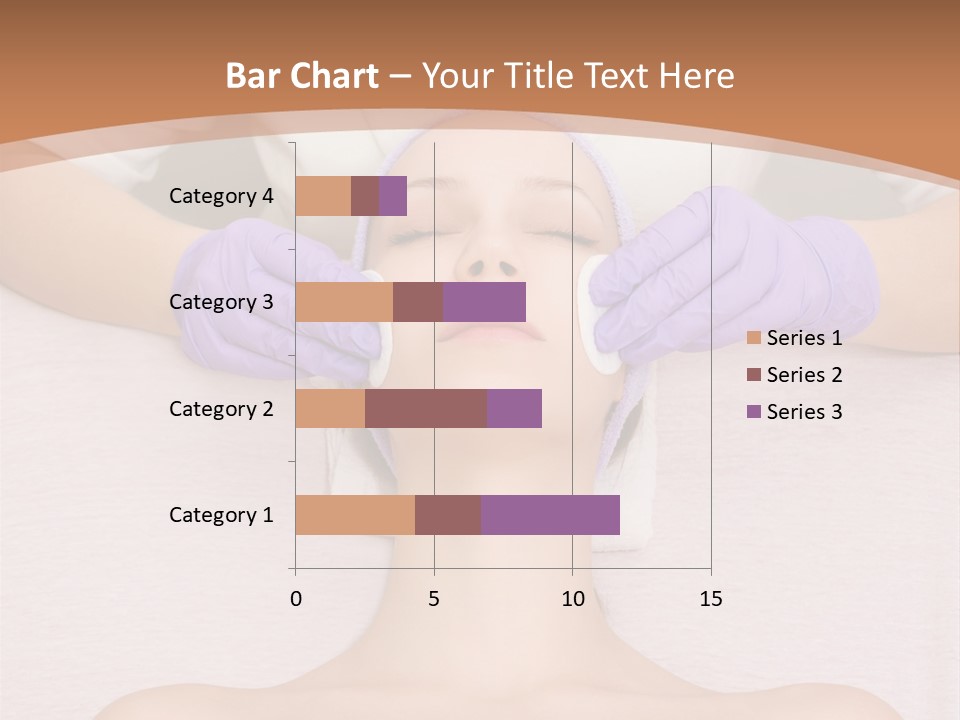 Bar Chart – Your Title Text Here

Category 4
Category 3
Category 2
Category 1

0
5
10
15

Series 1
Series 2
Series 3